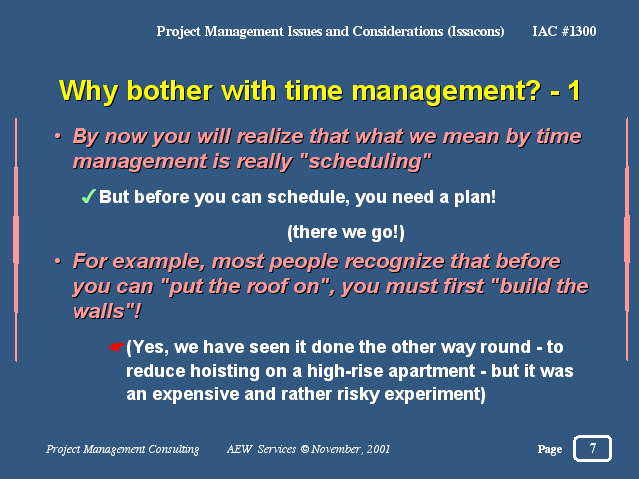 Project Management Issues and Considerations (Issacons) IAC #1300

Why bother with time management? - 1

• By now you will realize that what we mean by time management is really "scheduling"

✓ But before you can schedule, you need a plan!

(there we go!)

• For example, most people recognize that before you can "put the roof on", you must first "build the walls"!

☛ (Yes, we have seen it done the other way round - to reduce hoisting on a high-rise apartment - but it was an expensive and rather risky experiment)

Project Management Consulting AEW Services © November, 2001 Page 7